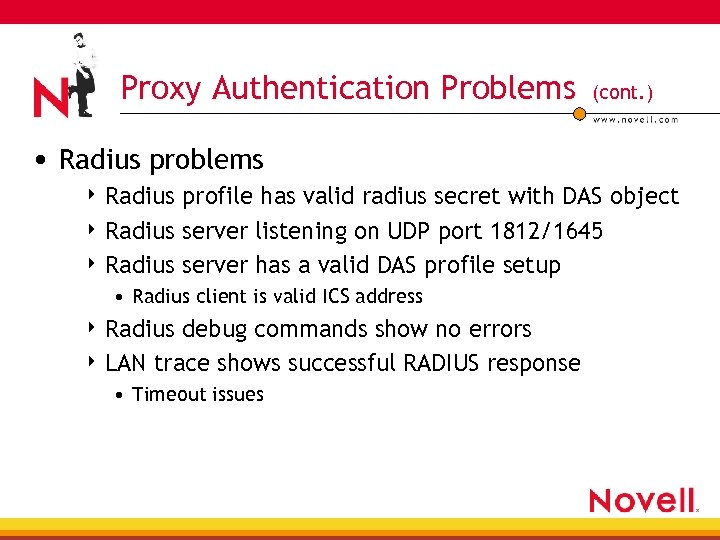 N

Proxy Authentication Problems (cont.)

www.novell.com

• Radius problems
  ‣ Radius profile has valid radius secret with DAS object
  ‣ Radius server listening on UDP port 1812/1645
  ‣ Radius server has a valid DAS profile setup
    • Radius client is valid ICS address
  ‣ Radius debug commands show no errors
  ‣ LAN trace shows successful RADIUS response
    • Timeout issues

Novell.